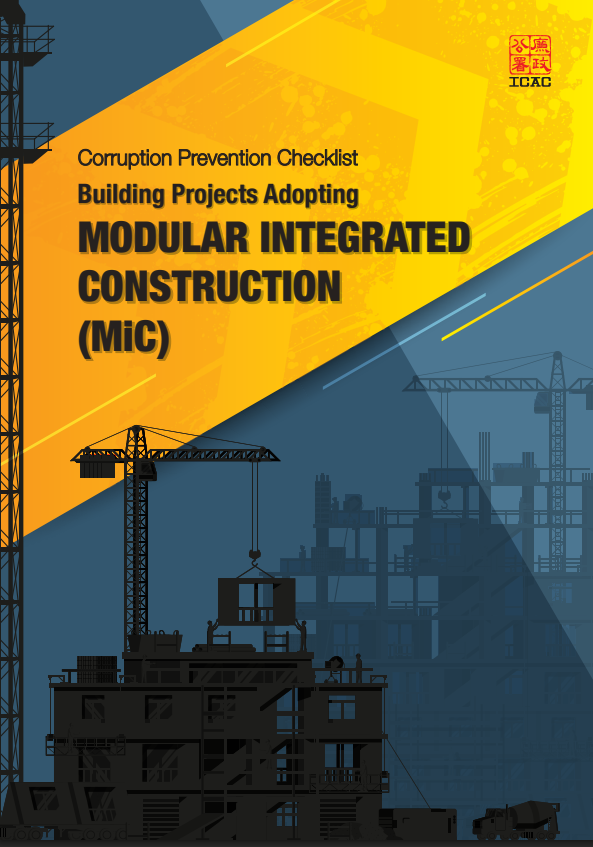 廉政公署
ICAC

Corruption Prevention Checklist
Building Projects Adopting
MODULAR INTEGRATED CONSTRUCTION (MiC)